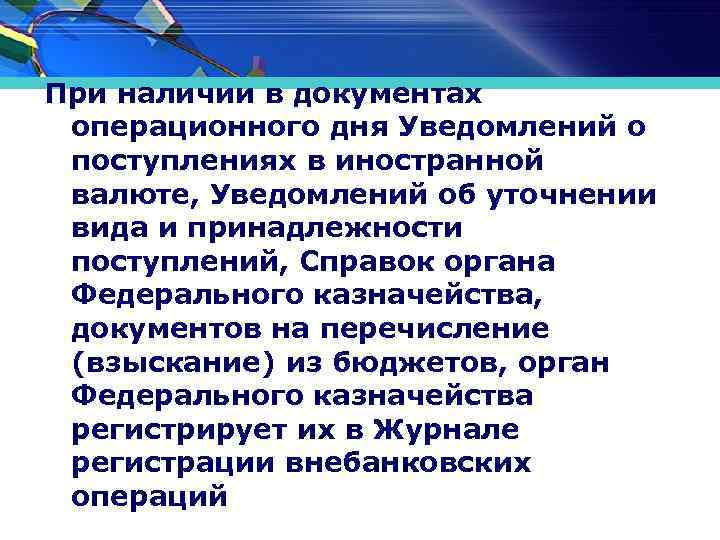 При наличии в документах операционного дня Уведомлений о поступлениях в иностранной валюте, Уведомлений об уточнении вида и принадлежности поступлений, Справок органа Федерального казначейства, документов на перечисление (взыскание) из бюджетов, орган Федерального казначейства регистрирует их в Журнале регистрации внебанковских операций